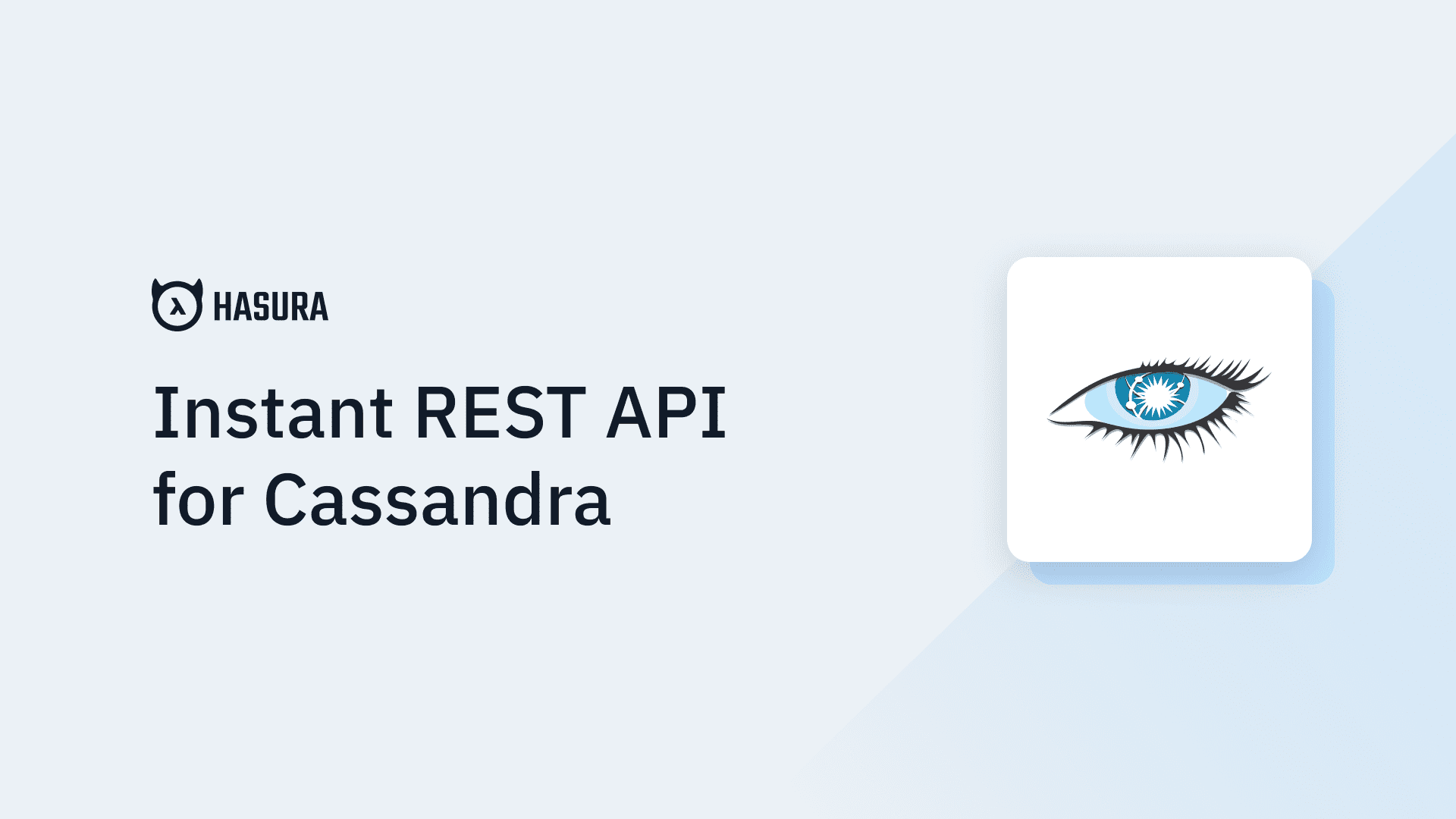 HASURA

Instant REST API for Cassandra